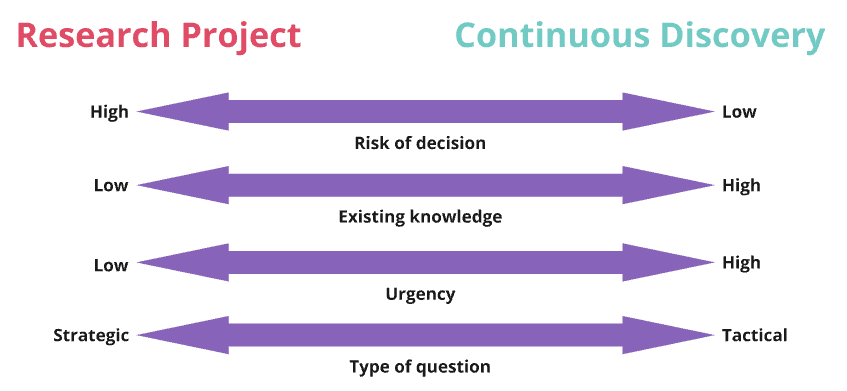 Research Project

Continuous Discovery

High Low

Risk of decision

Low High

Existing knowledge

Low High

Urgency

Strategic Tactical

Type of question